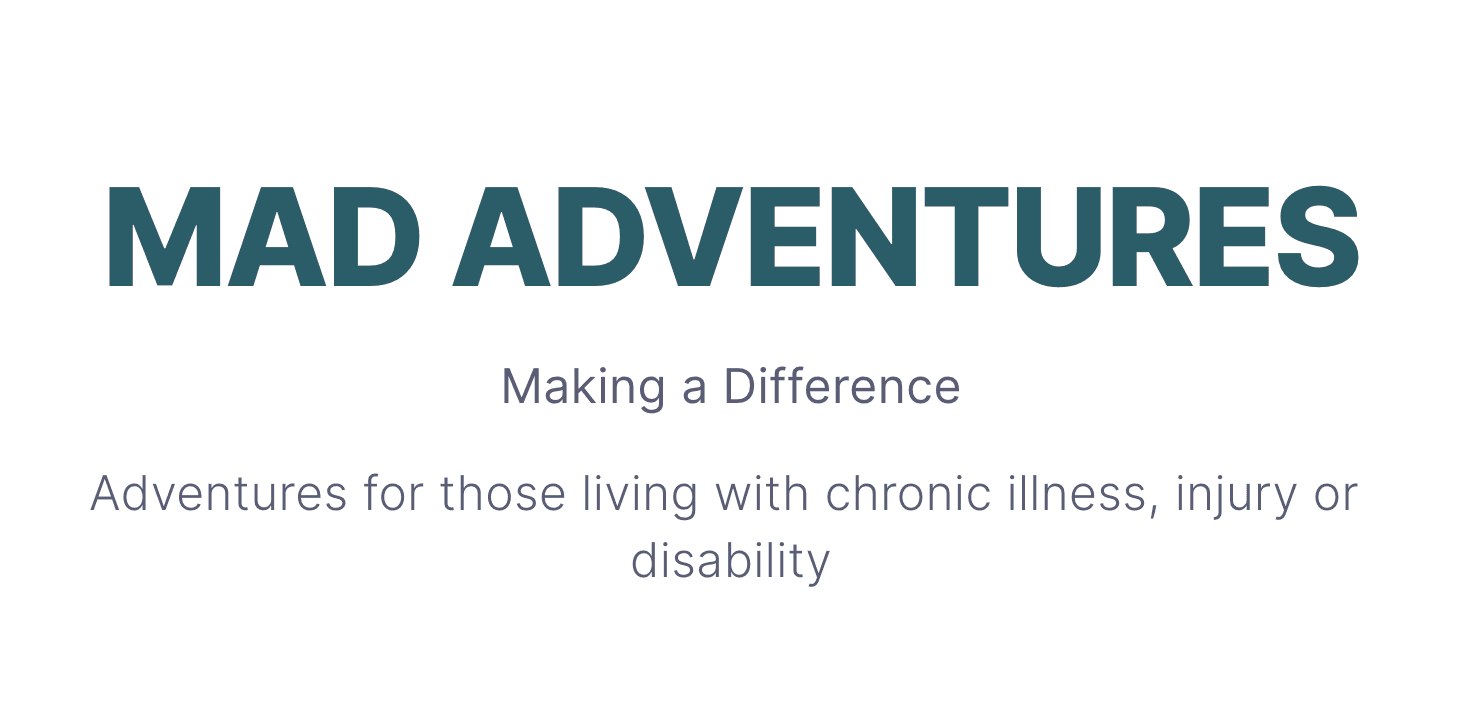 MAD ADVENTURES

Making a Difference

Adventures for those living with chronic illness, injury or disability